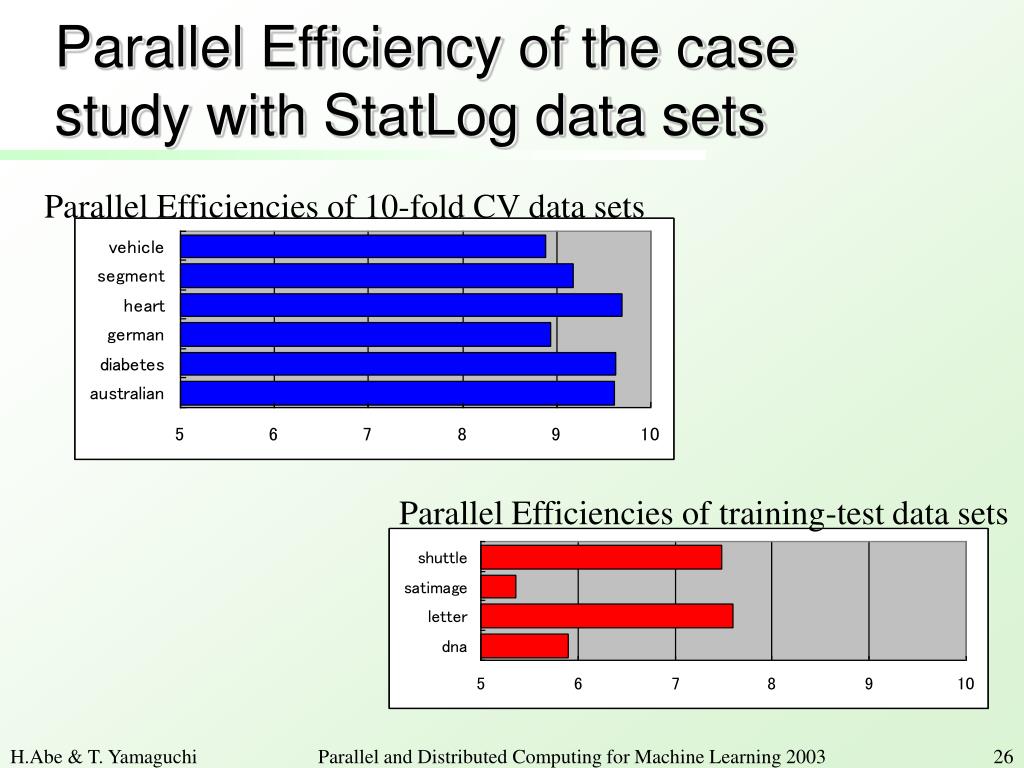 Parallel Efficiency of the case study with StatLog data sets

Parallel Efficiencies of 10-fold CV data sets

vehicle
segment
heart
german
diabetes
australian

5 6 7 8 9 10

Parallel Efficiencies of training-test data sets

shuttle
satimage
letter
dna

5 6 7 8 9 10

H.Abe & T. Yamaguchi
Parallel and Distributed Computing for Machine Learning 2003
26